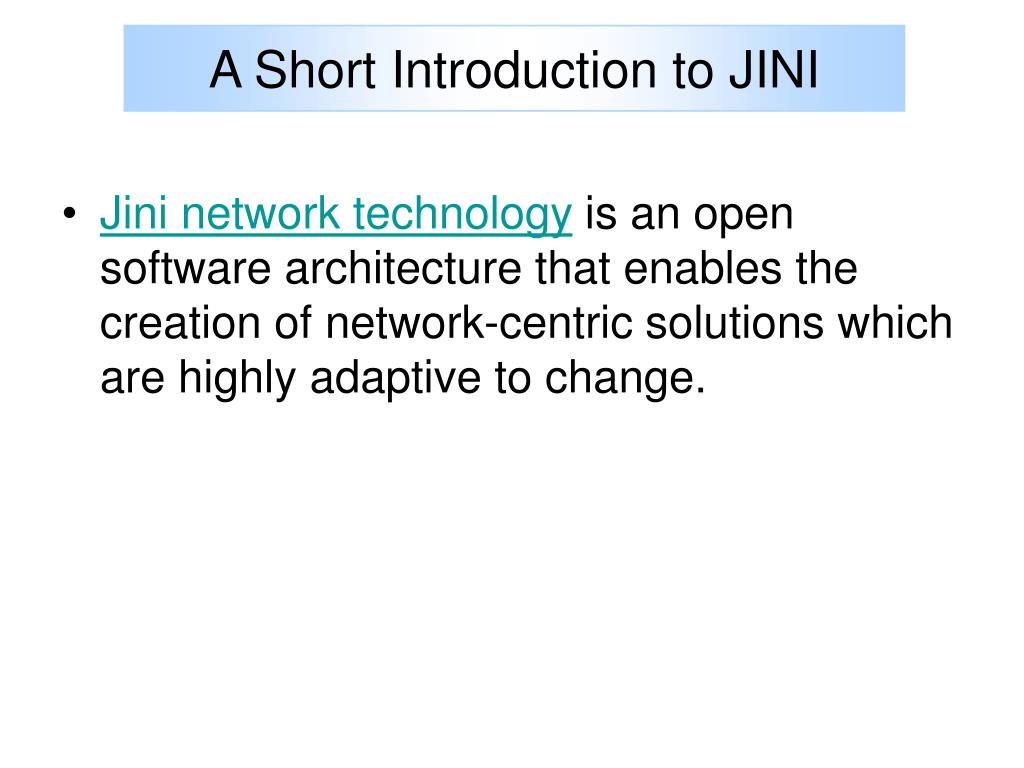 A Short Introduction to JINI

• Jini network technology is an open software architecture that enables the creation of network-centric solutions which are highly adaptive to change.